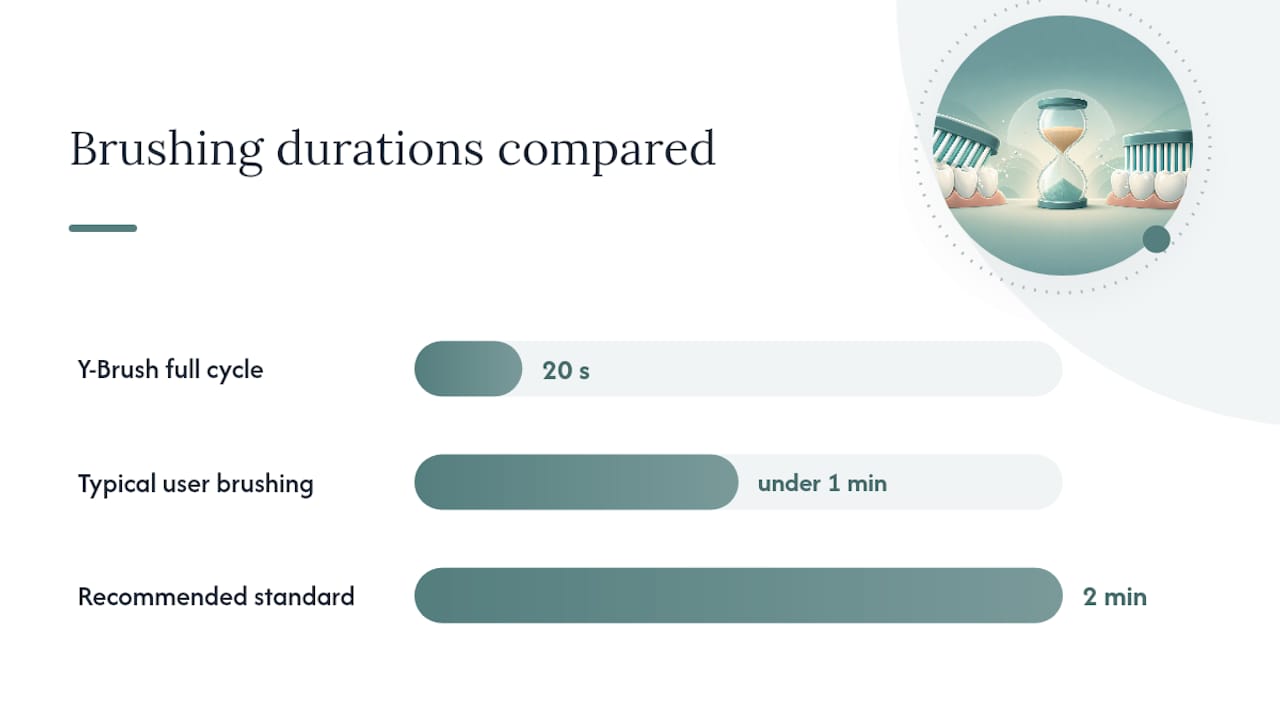 Brushing durations compared

Y-Brush full cycle 20 s

Typical user brushing under 1 min

Recommended standard 2 min